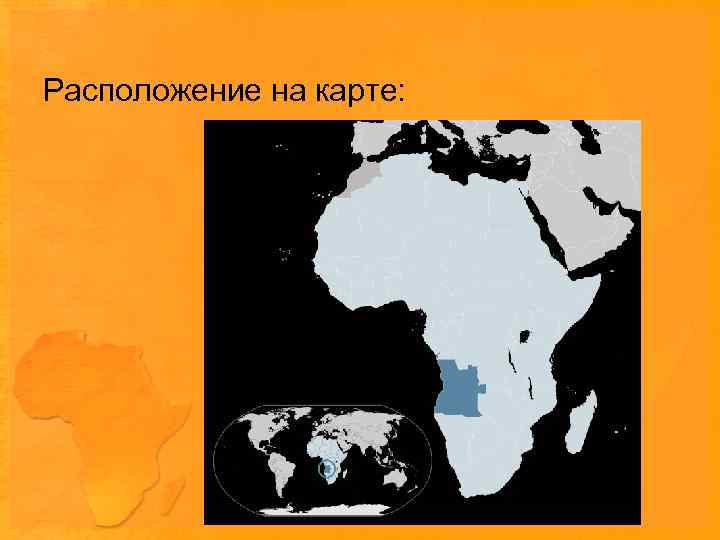 Расположение на карте: